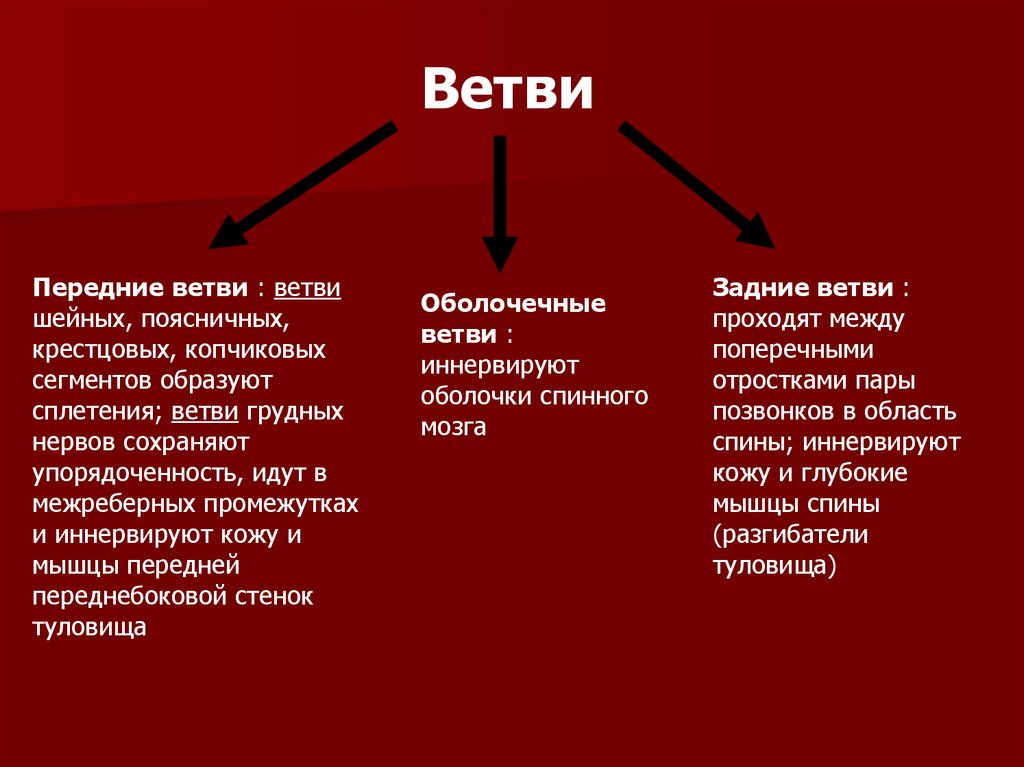 Ветви

Передние ветви : ветви шейных, поясничных, крестцовых, копчиковых сегментов образуют сплетения; ветви грудных нервов сохраняют упорядоченность, идут в межреберных промежутках и иннервируют кожу и мышцы передней переднебоковой стенок туловища

Оболочечные ветви : иннервируют оболочки спинного мозга

Задние ветви : проходят между поперечными отростками пары позвонков в область спины; иннервируют кожу и глубокие мышцы спины (разгибатели туловища)